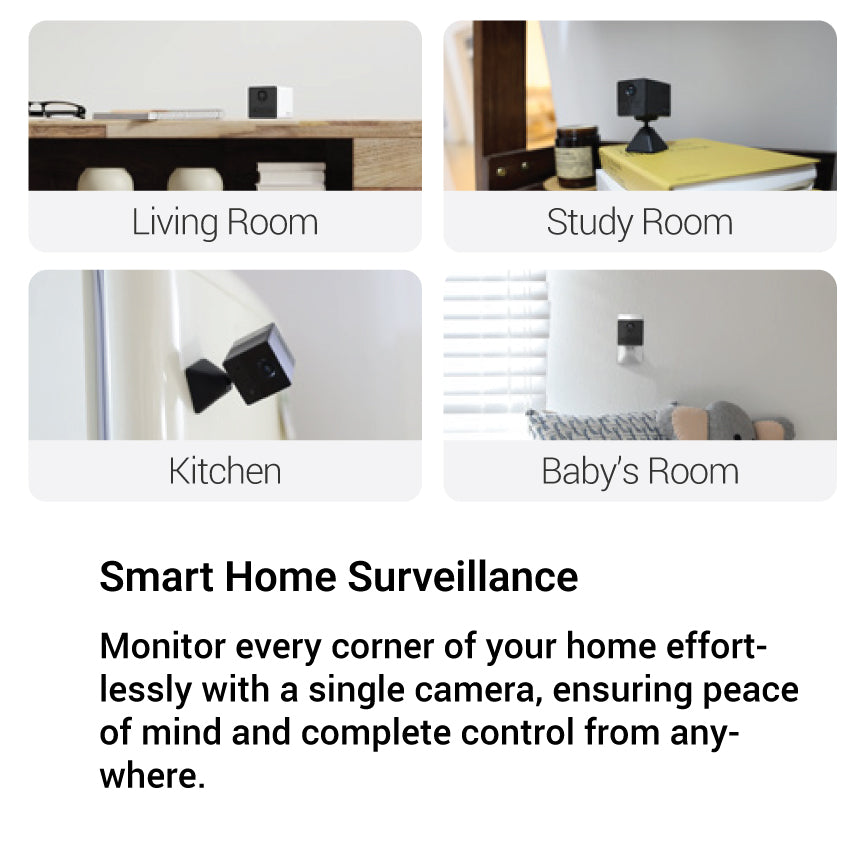 Living Room

Study Room

Kitchen

Baby's Room

Smart Home Surveillance

Monitor every corner of your home effortlessly with a single camera, ensuring peace of mind and complete control from anywhere.